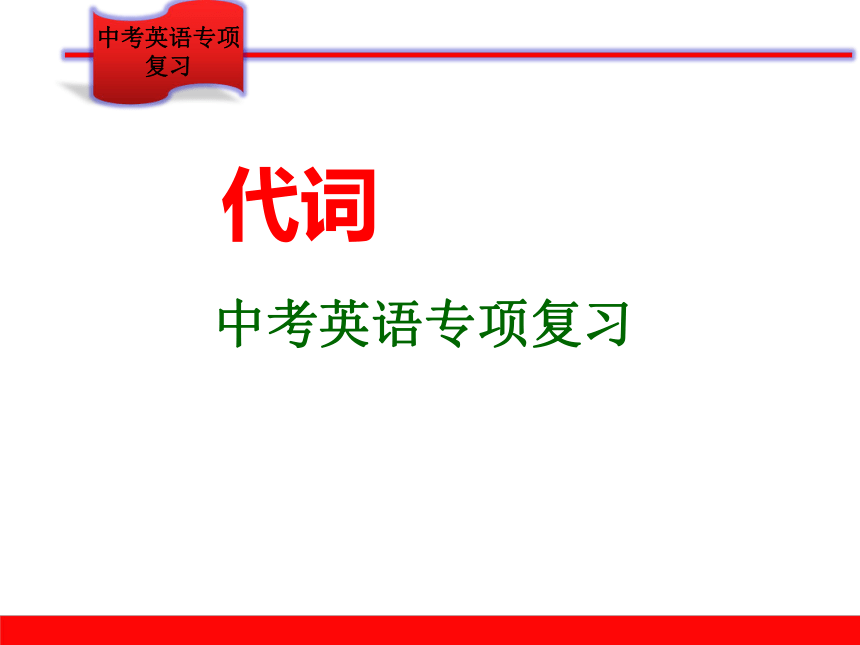 中考英语专项复习

代词

中考英语专项复习